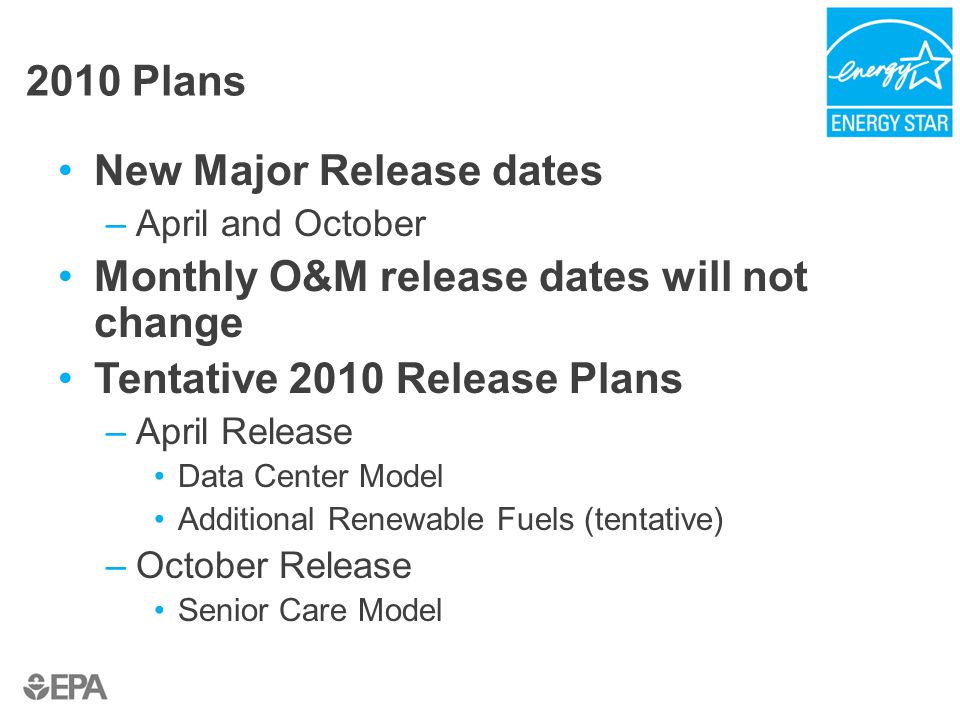 2010 Plans

energy
ENERGY STAR

• New Major Release dates
– April and October
• Monthly O&M release dates will not change
• Tentative 2010 Release Plans
– April Release
• Data Center Model
• Additional Renewable Fuels (tentative)
– October Release
• Senior Care Model

EPA